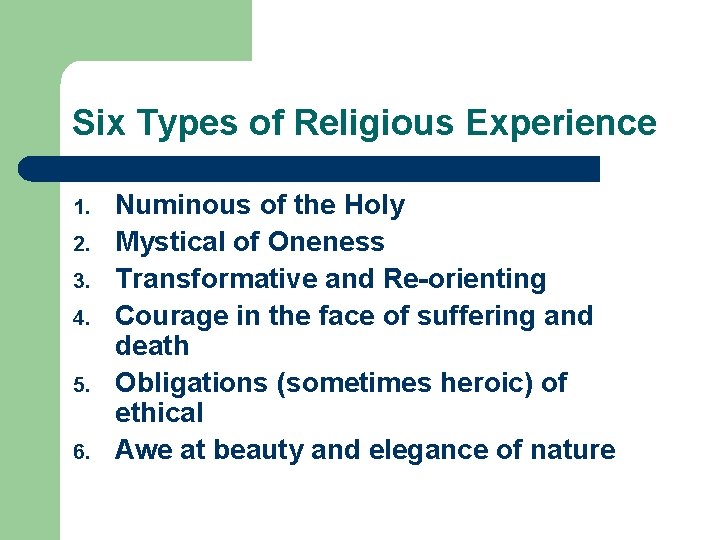 Six Types of Religious Experience

1. Numinous of the Holy
2. Mystical of Oneness
3. Transformative and Re-orienting
4. Courage in the face of suffering and death
5. Obligations (sometimes heroic) of ethical
6. Awe at beauty and elegance of nature